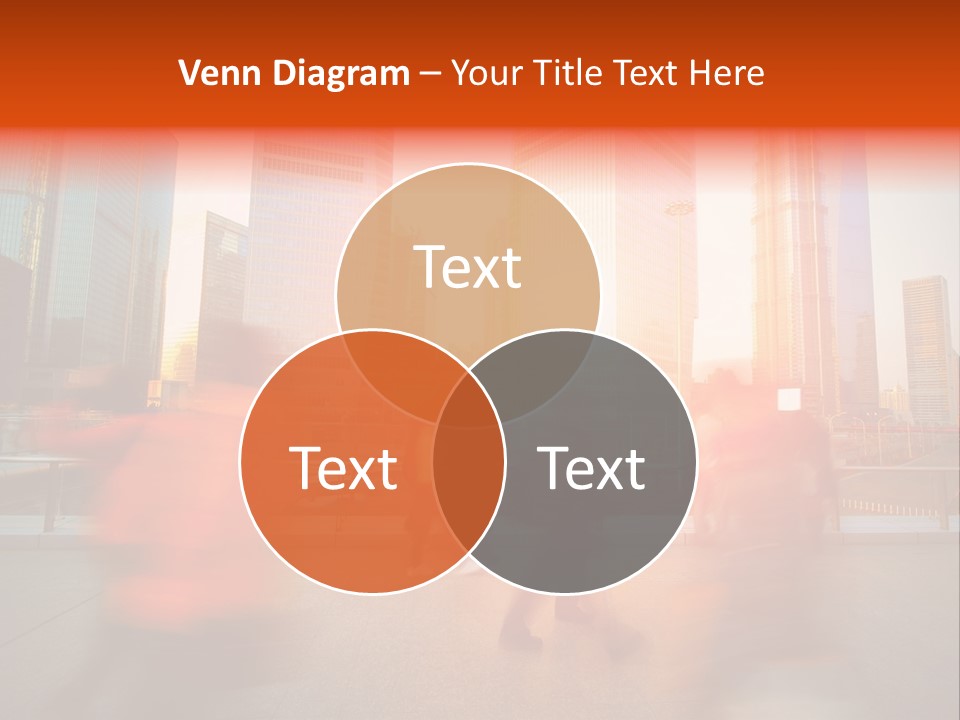 Venn Diagram – Your Title Text Here

Text

Text

Text